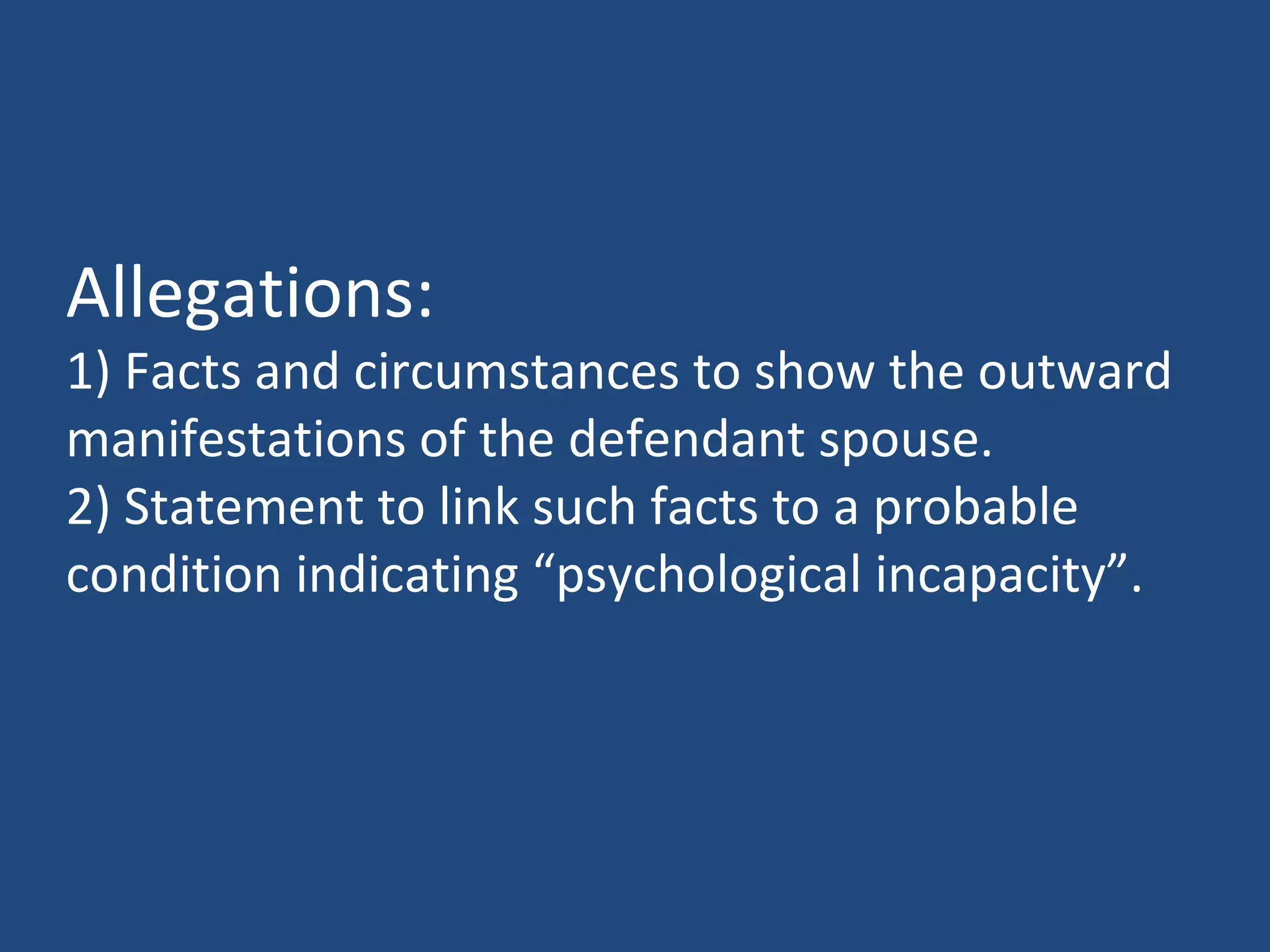 Allegations:
1) Facts and circumstances to show the outward manifestations of the defendant spouse.
2) Statement to link such facts to a probable condition indicating “psychological incapacity”.